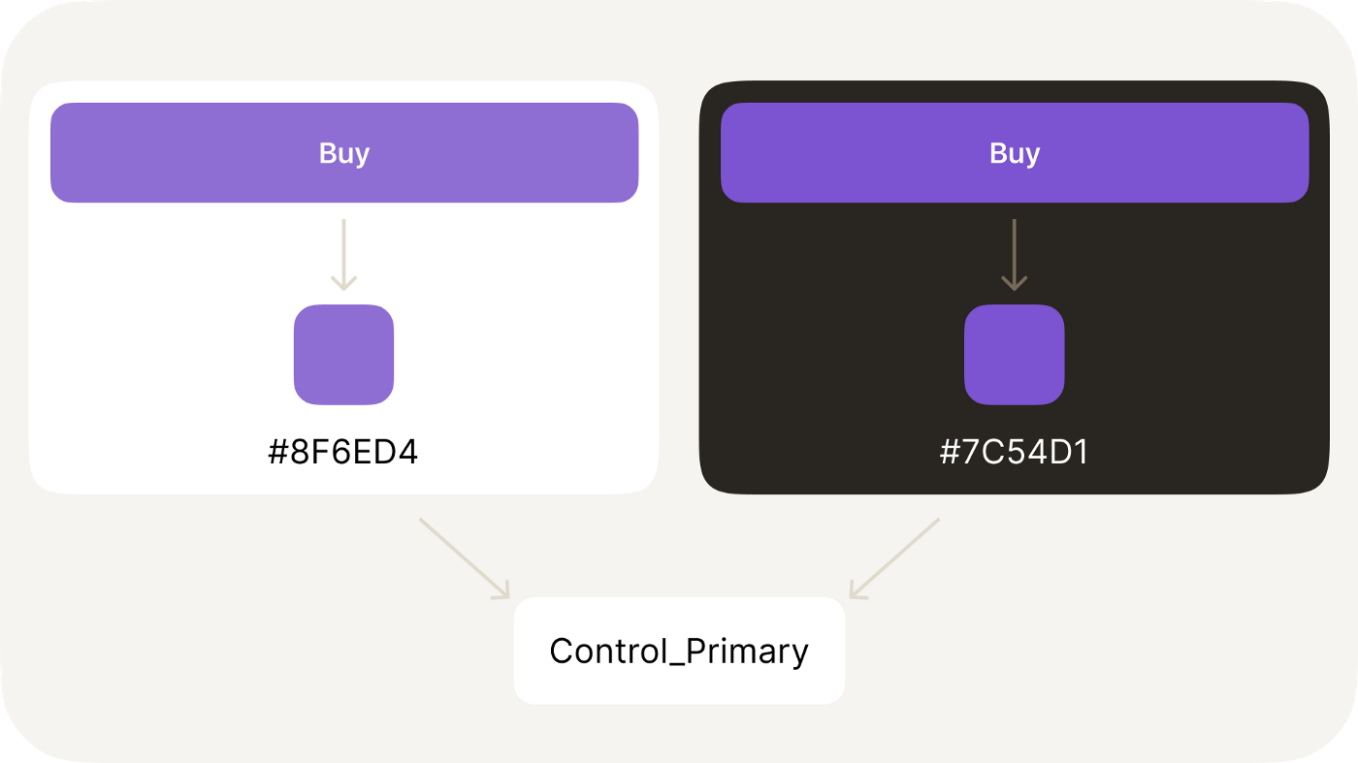 Buy

#8F6ED4

Buy

#7C54D1

Control_Primary